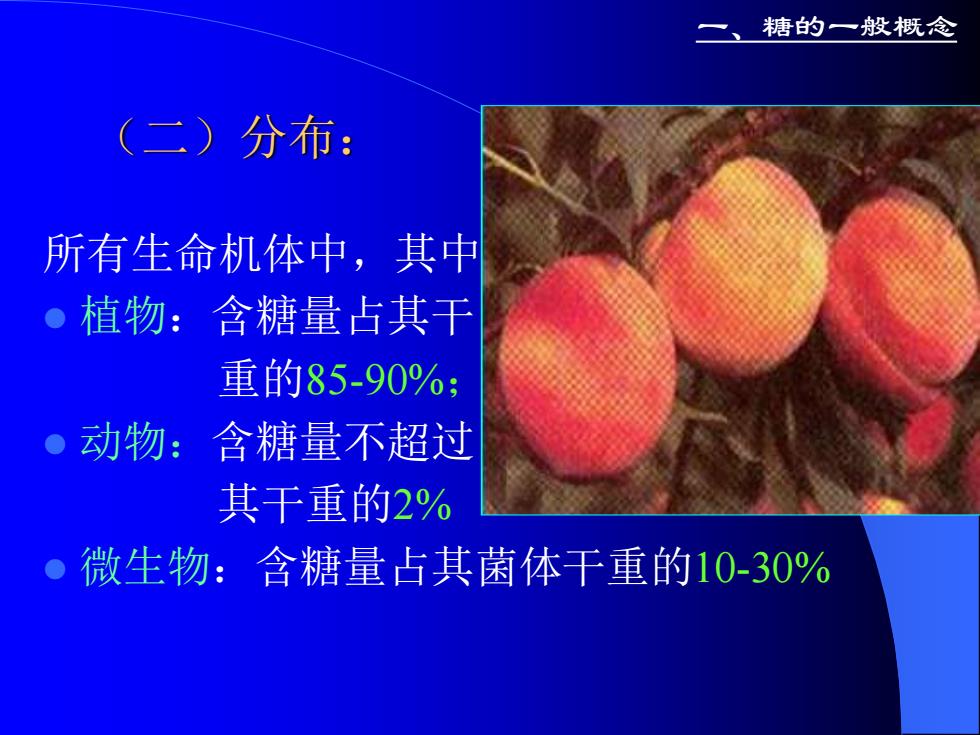 一、糖的一般概念

（二）分布：

所有生命机体中，其中

● 植物：含糖量占其干重的85-90%；

● 动物：含糖量不超过其干重的2%

● 微生物：含糖量占其菌体干重的10-30%